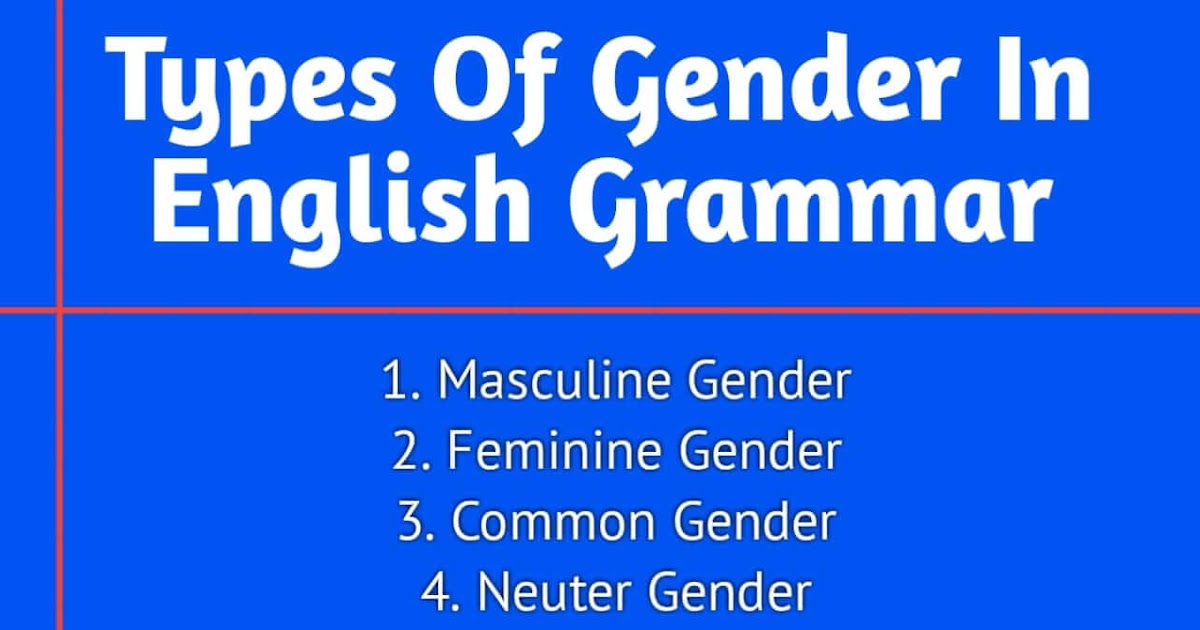 Types Of Gender In English Grammar

1. Masculine Gender
2. Feminine Gender
3. Common Gender
4. Neuter Gender